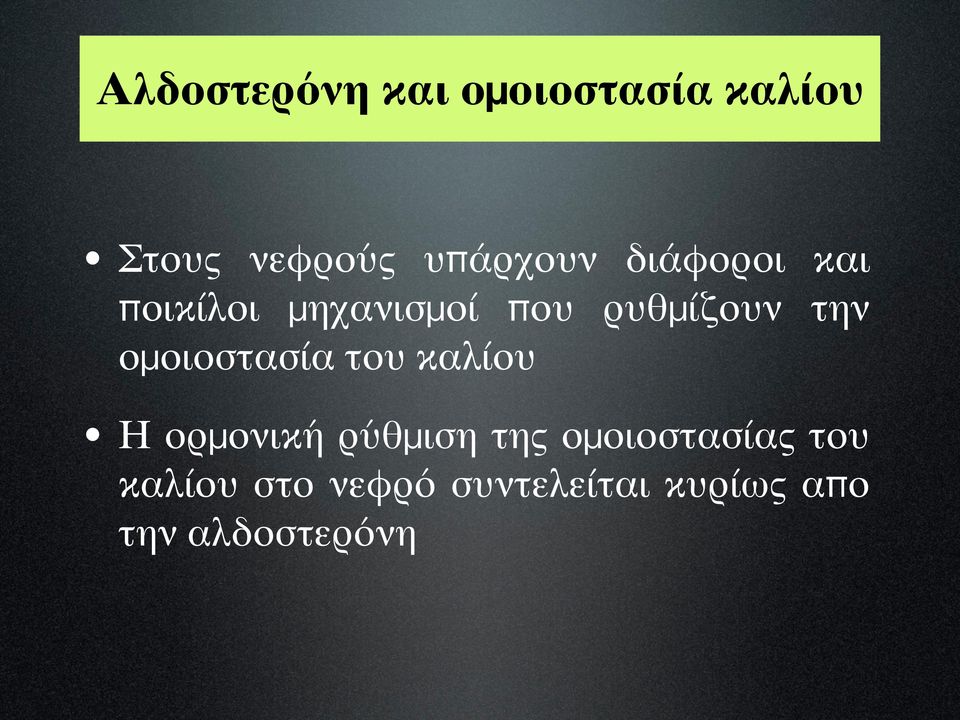 Αλδοστερόνη και ομοιοστασία καλίου

• Στους νεφρούς υπάρχουν διάφοροι και ποικίλοι μηχανισμοί που ρυθμίζουν την ομοιοστασία του καλίου

• Η ορμονική ρύθμιση της ομοιοστασίας του καλίου στο νεφρό συντελείται κυρίως απο την αλδοστερόνη